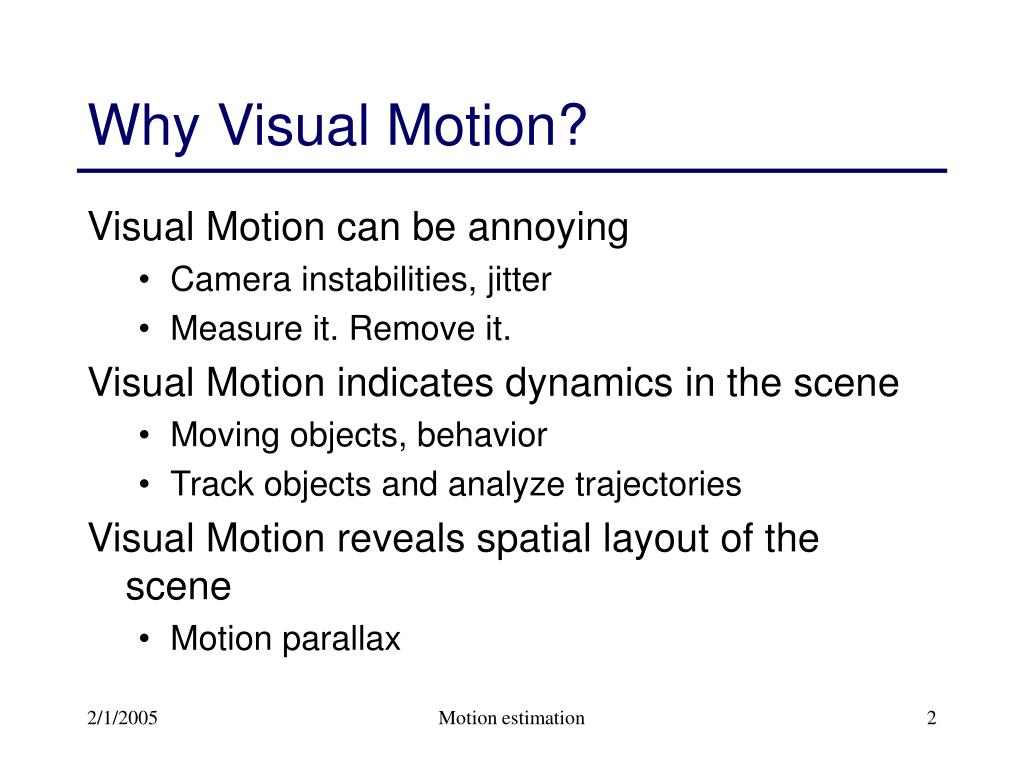 Why Visual Motion?

Visual Motion can be annoying
• Camera instabilities, jitter
• Measure it. Remove it.

Visual Motion indicates dynamics in the scene
• Moving objects, behavior
• Track objects and analyze trajectories

Visual Motion reveals spatial layout of the scene
• Motion parallax

2/1/2005
Motion estimation
2